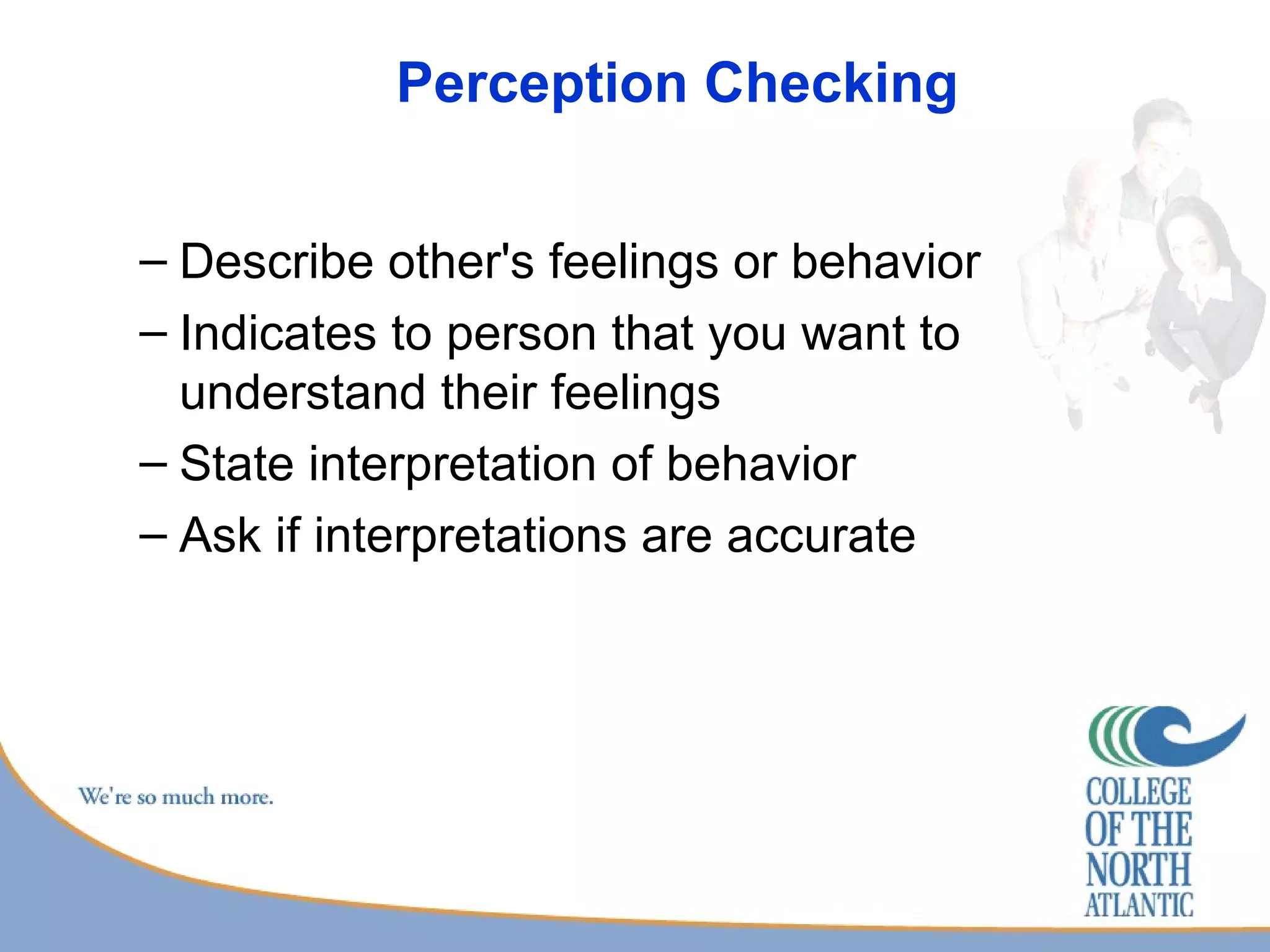 Perception Checking

– Describe other's feelings or behavior
– Indicates to person that you want to understand their feelings
– State interpretation of behavior
– Ask if interpretations are accurate

We're so much more.

COLLEGE OF THE NORTH ATLANTIC